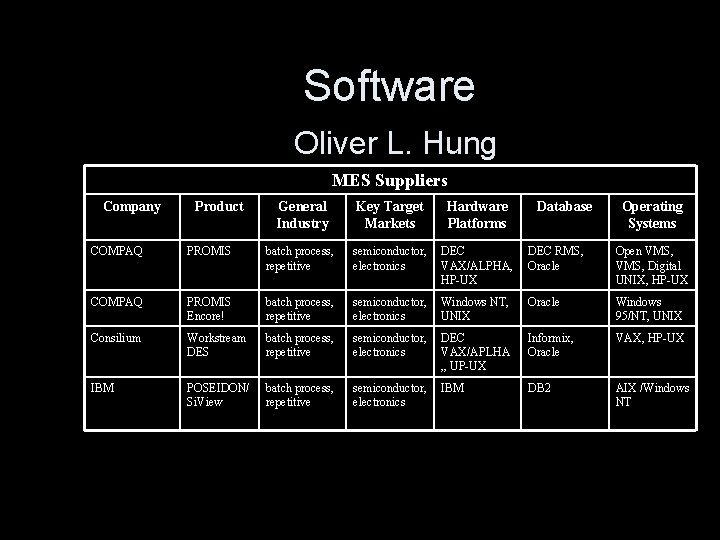 Software

Oliver L. Hung

MES Suppliers

| Company | Product | General Industry | Key Target Markets | Hardware Platforms | Database | Operating Systems |
|---|---|---|---|---|---|---|
| COMPAQ | PROMIS | batch process, repetitive | semiconductor, electronics | DEC VAX/ALPHA, HP-UX | DEC RMS, Oracle | Open VMS, VMS, Digital UNIX, HP-UX |
| COMPAQ | PROMIS Encore! | batch process, repetitive | semiconductor, electronics | Windows NT, UNIX | Oracle | Windows 95/NT, UNIX |
| Consilium | Workstream DES | batch process, repetitive | semiconductor, electronics | DEC VAX/APLHA ,, UP-UX | Informix, Oracle | VAX, HP-UX |
| IBM | POSEIDON/ SiView | batch process, repetitive | semiconductor, electronics | IBM | DB2 | AIX /Windows NT |